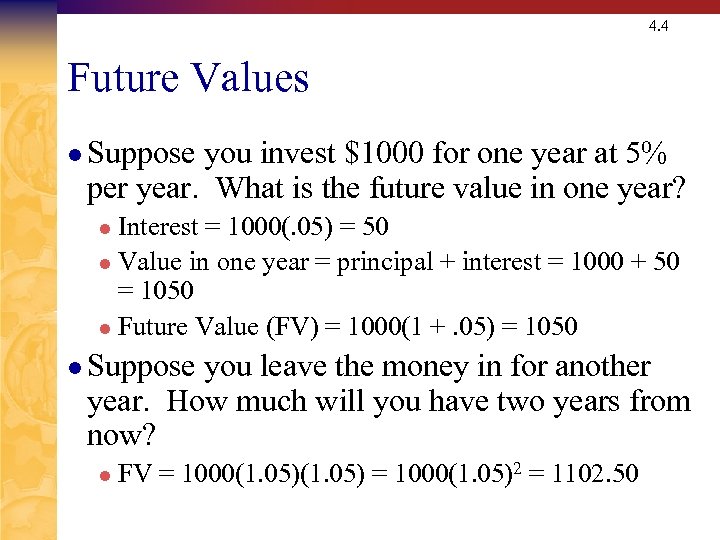 4.4

Future Values

- Suppose you invest \$1000 for one year at 5% per year. What is the future value in one year?
  - Interest = 1000(.05) = 50
  - Value in one year = principal + interest = 1000 + 50 = 1050
  - Future Value (FV) = 1000(1 + .05) = 1050
- Suppose you leave the money in for another year. How much will you have two years from now?
  - FV = 1000(1.05)(1.05) = $1000(1.05)^2$ = 1102.50